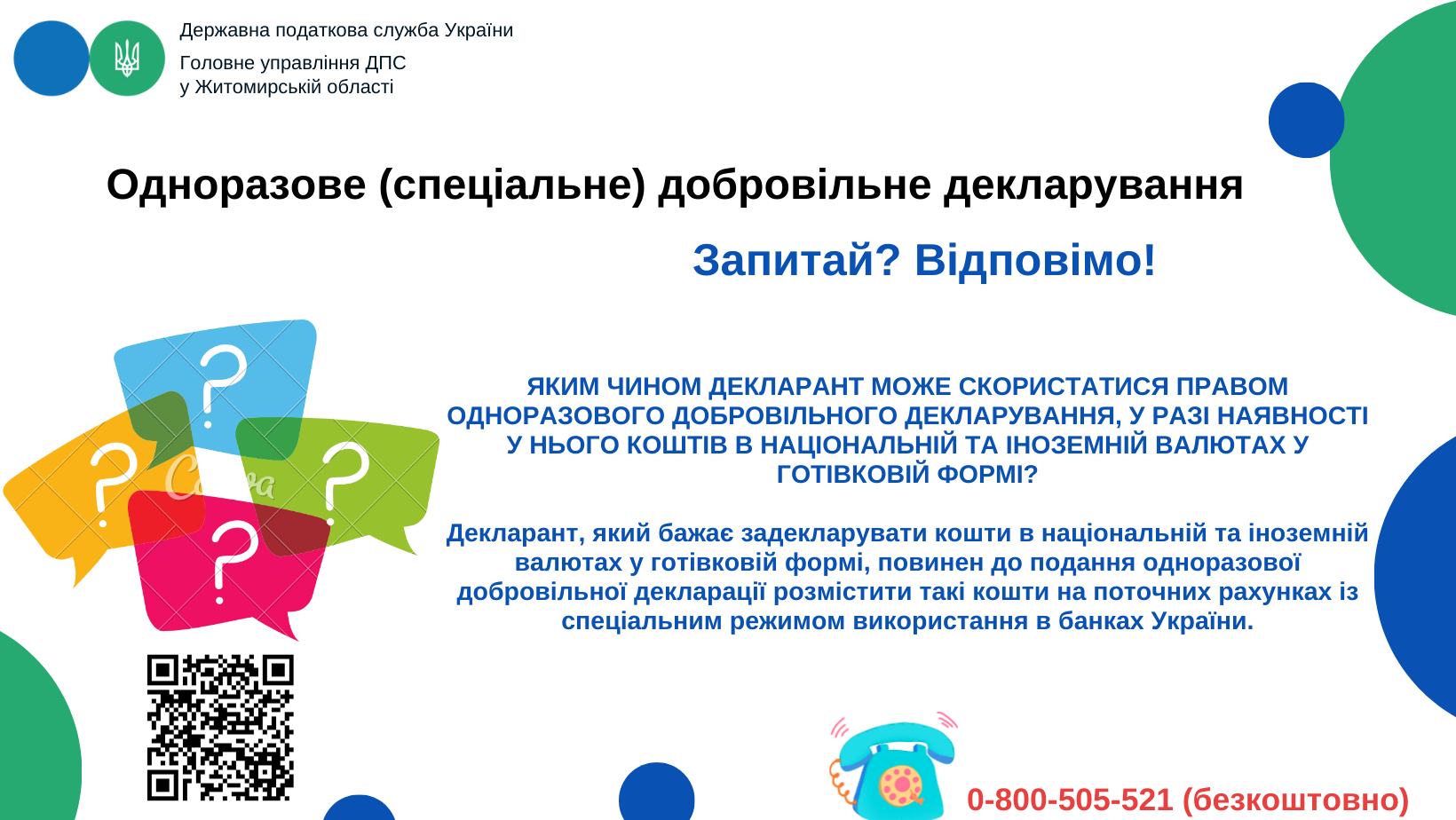 Державна податкова служба України

Головне управління ДПС у Житомирській області

Одноразове (спеціальне) добровільне декларування

Запитай? Відповімо!

ЯКИМ ЧИНОМ ДЕКЛАРАНТ МОЖЕ СКОРИСТАТИСЯ ПРАВОМ ОДНОРАЗОВОГО ДОБРОВІЛЬНОГО ДЕКЛАРУВАННЯ, У РАЗІ НАЯВНОСТІ У НЬОГО КОШТІВ В НАЦІОНАЛЬНІЙ ТА ІНОЗЕМНІЙ ВАЛЮТАХ У ГОТІВКОВІЙ ФОРМІ?

Декларант, який бажає задекларувати кошти в національній та іноземній валютах у готівковій формі, повинен до подання одноразової добровільної декларації розмістити такі кошти на поточних рахунках із спеціальним режимом використання в банках України.

Canva

0-800-505-521 (безкоштовно)